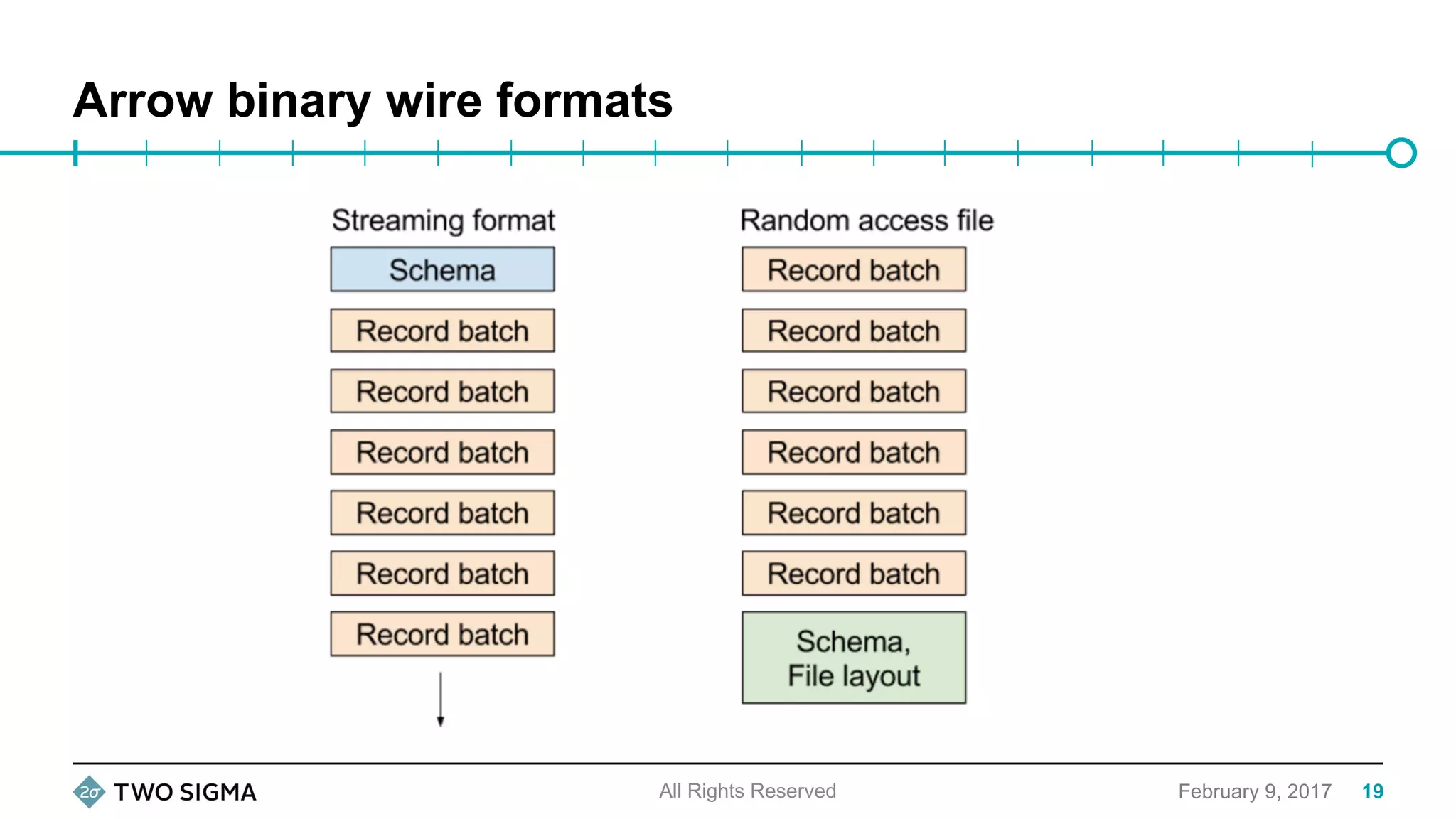 Arrow binary wire formats

Streaming format

Schema

Record batch

Record batch

Record batch

Record batch

Record batch

Record batch

Random access file

Record batch

Record batch

Record batch

Record batch

Record batch

Record batch

Schema, File layout

2σ TWO SIGMA

All Rights Reserved

February 9, 2017

19